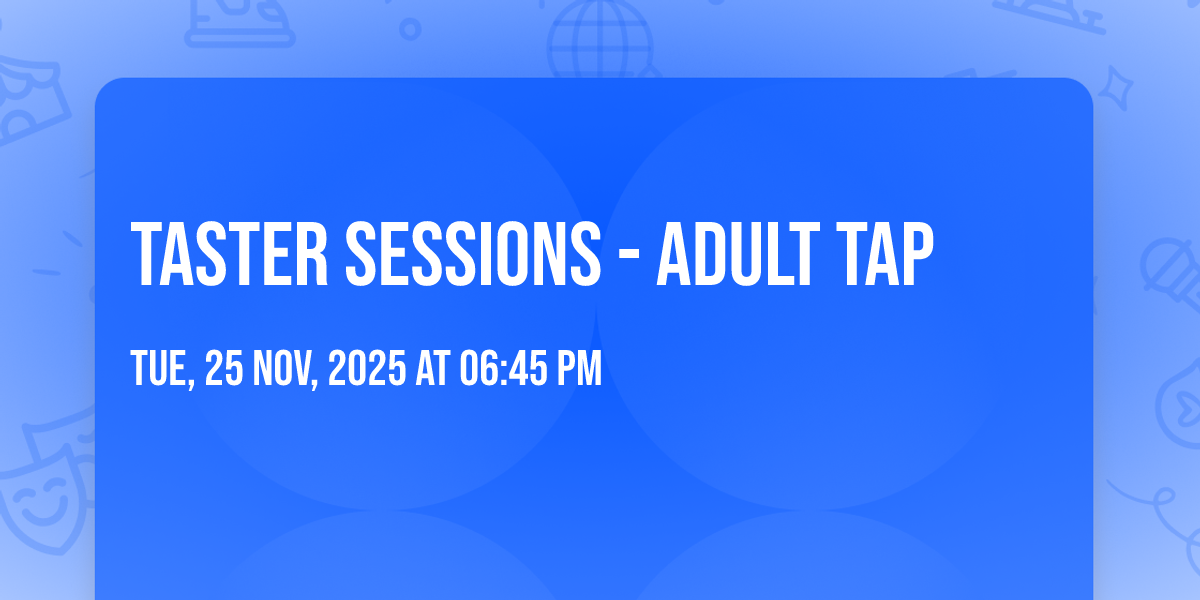 TASTER SESSIONS - ADULT TAP

TUE, 25 NOV, 2025 AT 06:45 PM